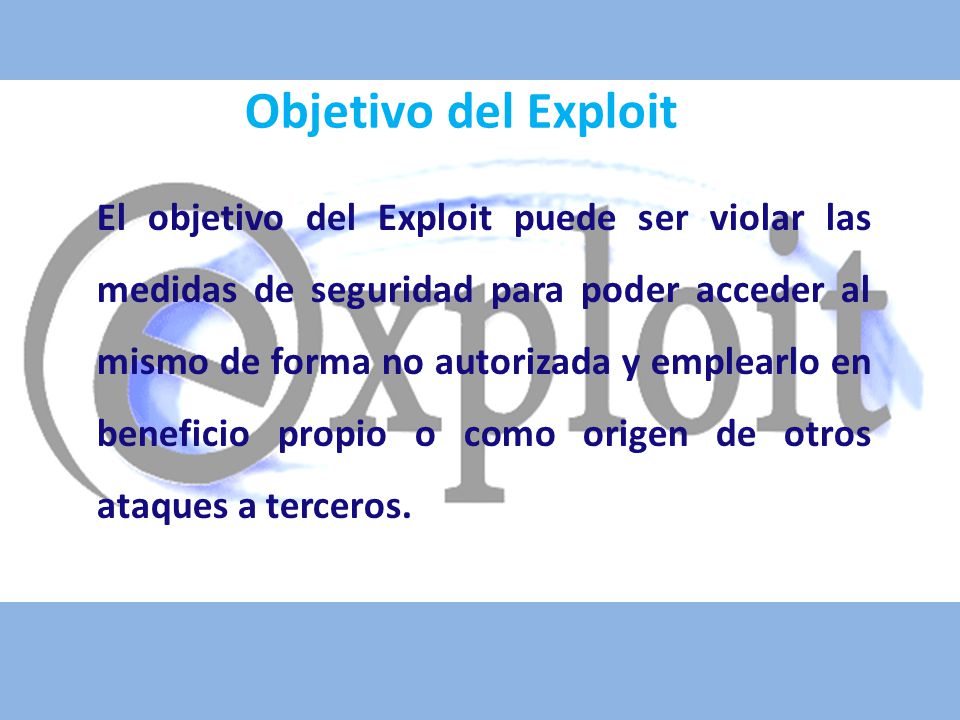 Objetivo del Exploit

El objetivo del Exploit puede ser violar las medidas de seguridad para poder acceder al mismo de forma no autorizada y emplearlo en beneficio propio o como origen de otros ataques a terceros.

exploit